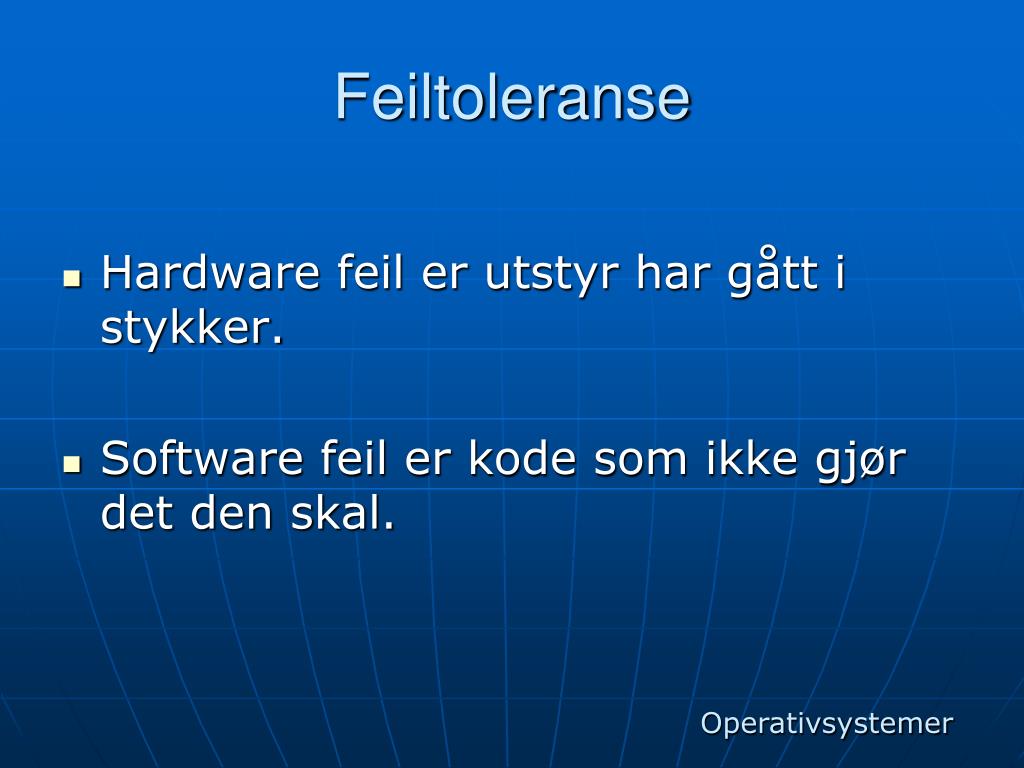 Feiltoleranse

- Hardware feil er utstyr har gått i stykker.

- Software feil er kode som ikke gjør det den skal.

Operativsystemer